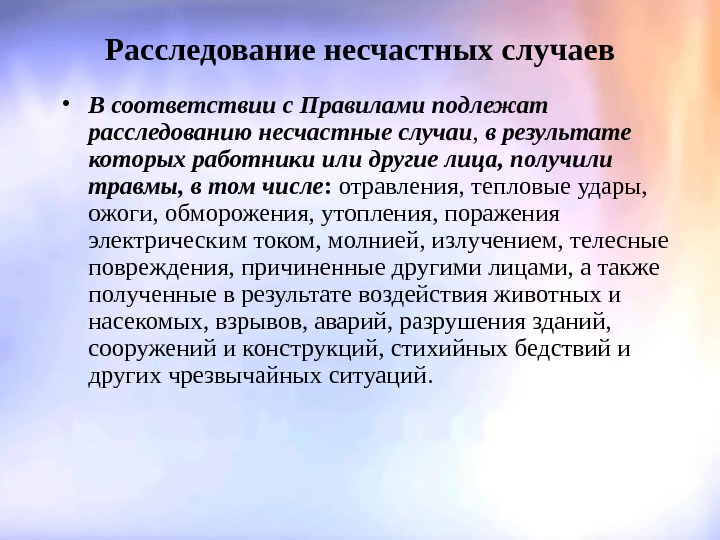 Расследование несчастных случаев

• В соответствии с Правилами подлежат расследованию несчастные случаи, в результате которых работники или другие лица, получили травмы, в том числе: отравления, тепловые удары, ожоги, обморожения, утопления, поражения электрическим током, молнией, излучением, телесные повреждения, причиненные другими лицами, а также полученные в результате воздействия животных и насекомых, взрывов, аварий, разрушения зданий, сооружений и конструкций, стихийных бедствий и других чрезвычайных ситуаций.